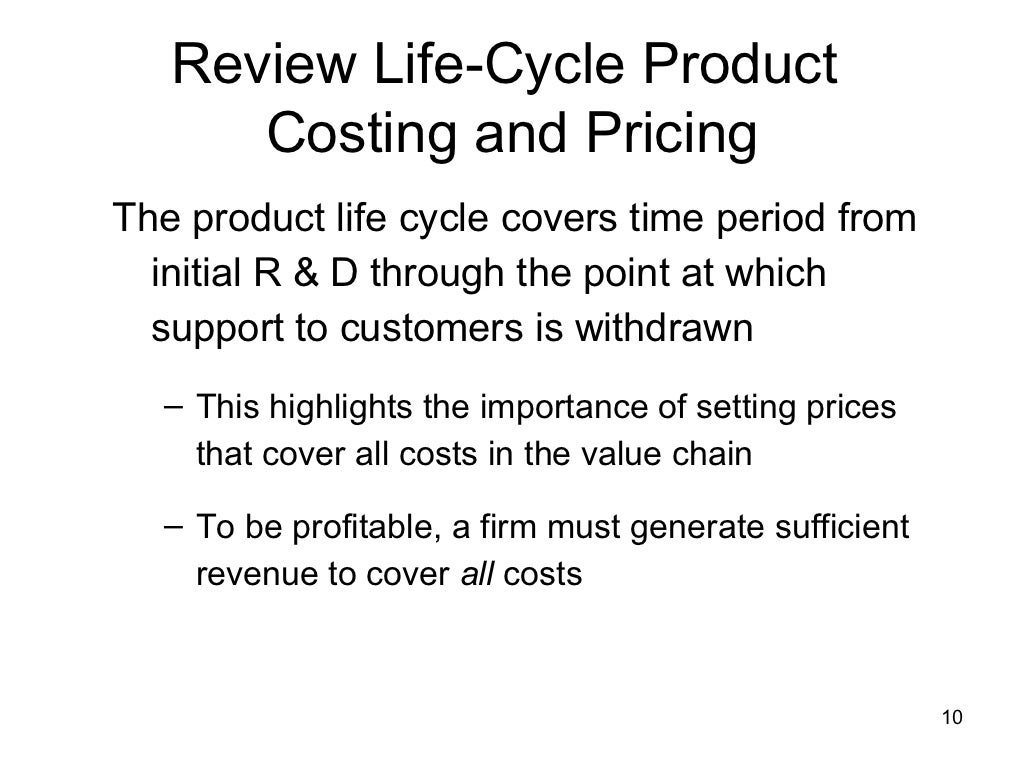 Review Life-Cycle Product Costing and Pricing

The product life cycle covers time period from initial R & D through the point at which support to customers is withdrawn

– This highlights the importance of setting prices that cover all costs in the value chain

– To be profitable, a firm must generate sufficient revenue to cover all costs

10